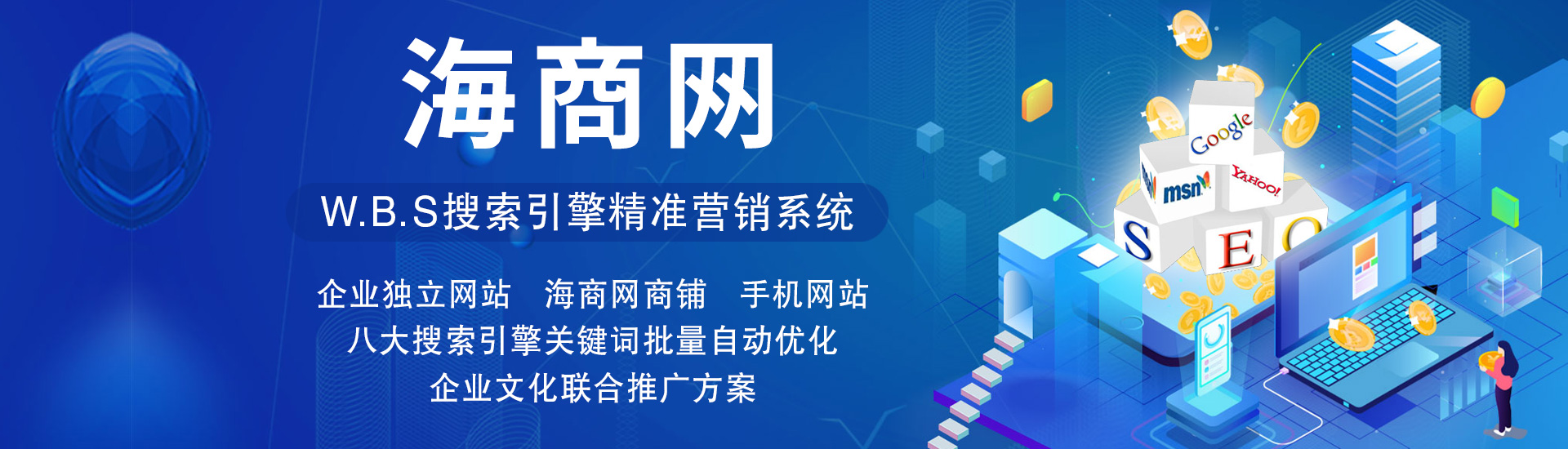 海商网

W.B.S搜索引擎精准营销系统

企业独立网站　海商网商铺　手机网站
八大搜索引擎关键词批量自动优化
企业文化联合推广方案

Google
msn
YAHOO!
S E O